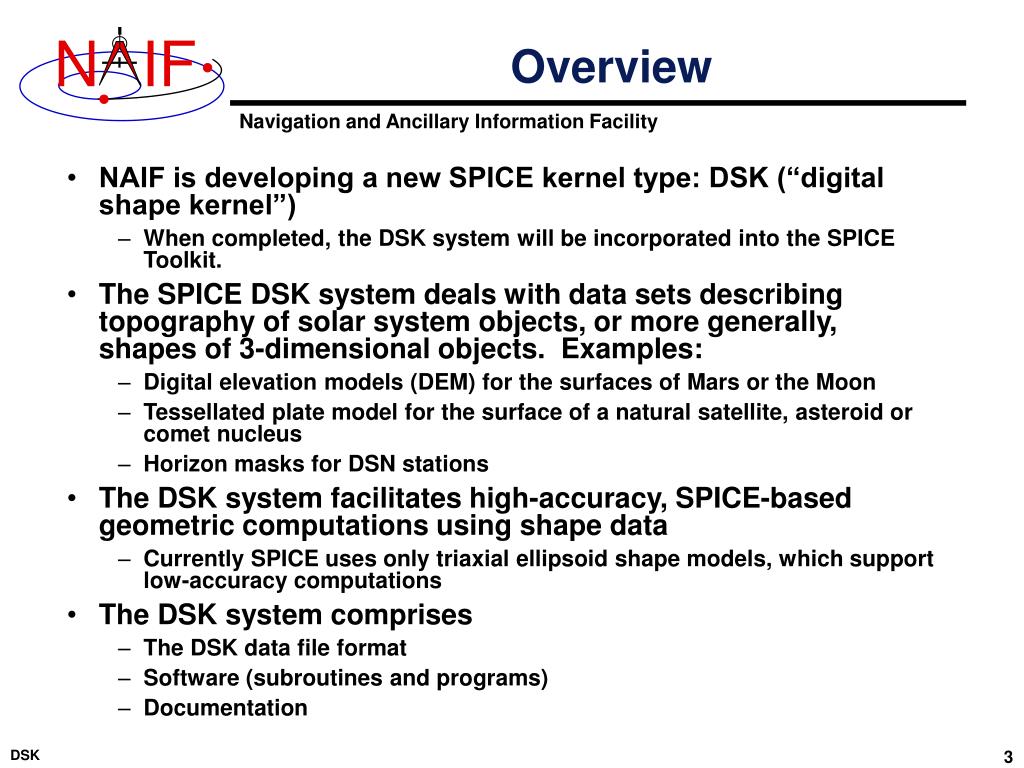 NAIF

Overview

Navigation and Ancillary Information Facility

• NAIF is developing a new SPICE kernel type: DSK (“digital shape kernel”)
– When completed, the DSK system will be incorporated into the SPICE Toolkit.
• The SPICE DSK system deals with data sets describing topography of solar system objects, or more generally, shapes of 3-dimensional objects. Examples:
– Digital elevation models (DEM) for the surfaces of Mars or the Moon
– Tessellated plate model for the surface of a natural satellite, asteroid or comet nucleus
– Horizon masks for DSN stations
• The DSK system facilitates high-accuracy, SPICE-based geometric computations using shape data
– Currently SPICE uses only triaxial ellipsoid shape models, which support low-accuracy computations
• The DSK system comprises
– The DSK data file format
– Software (subroutines and programs)
– Documentation

DSK

3